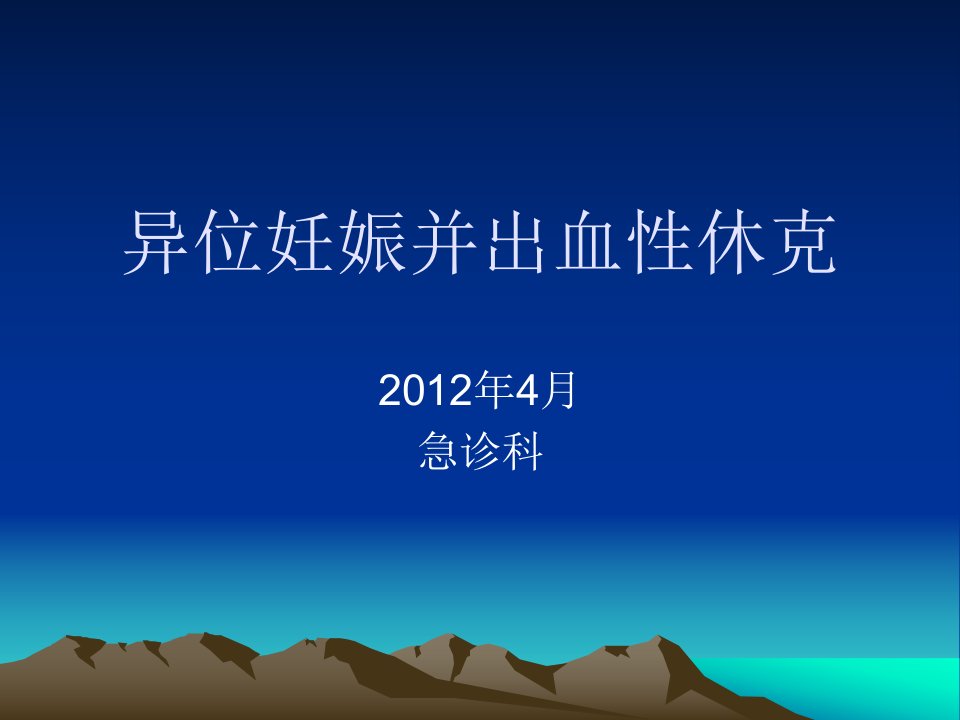 异位妊娠并出血性休克

2012年4月
急诊科